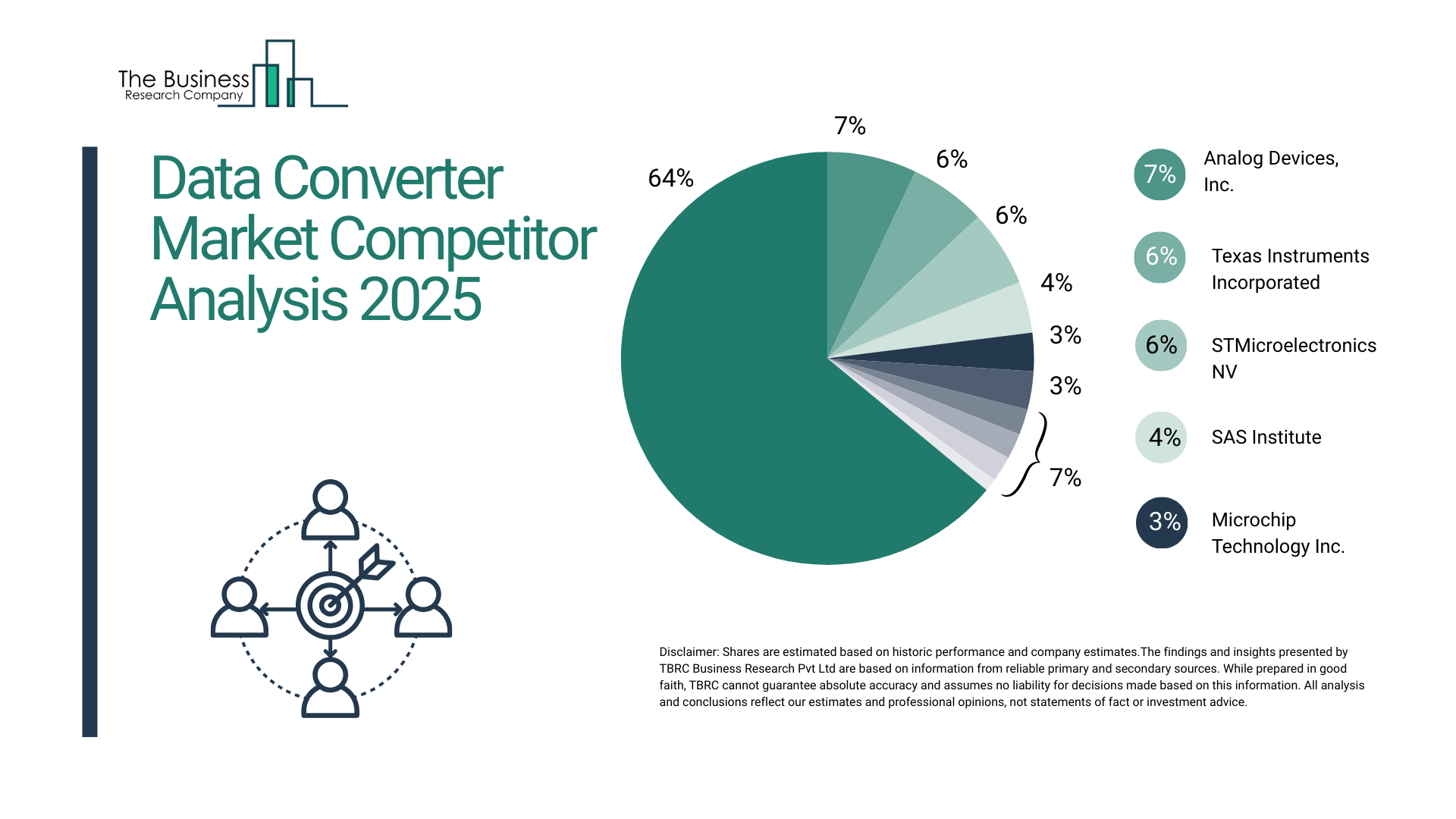 The Business Research Company

Data Converter Market Competitor Analysis 2025

64%
7%
6%
6%
4%
3%
3%
7%

7% Analog Devices, Inc.

6% Texas Instruments Incorporated

6% STMicroelectronics NV

4% SAS Institute

3% Microchip Technology Inc.

Disclaimer: Shares are estimated based on historic performance and company estimates.The findings and insights presented by TBRC Business Research Pvt Ltd are based on information from reliable primary and secondary sources. While prepared in good faith, TBRC cannot guarantee absolute accuracy and assumes no liability for decisions made based on this information. All analysis and conclusions reflect our estimates and professional opinions, not statements of fact or investment advice.